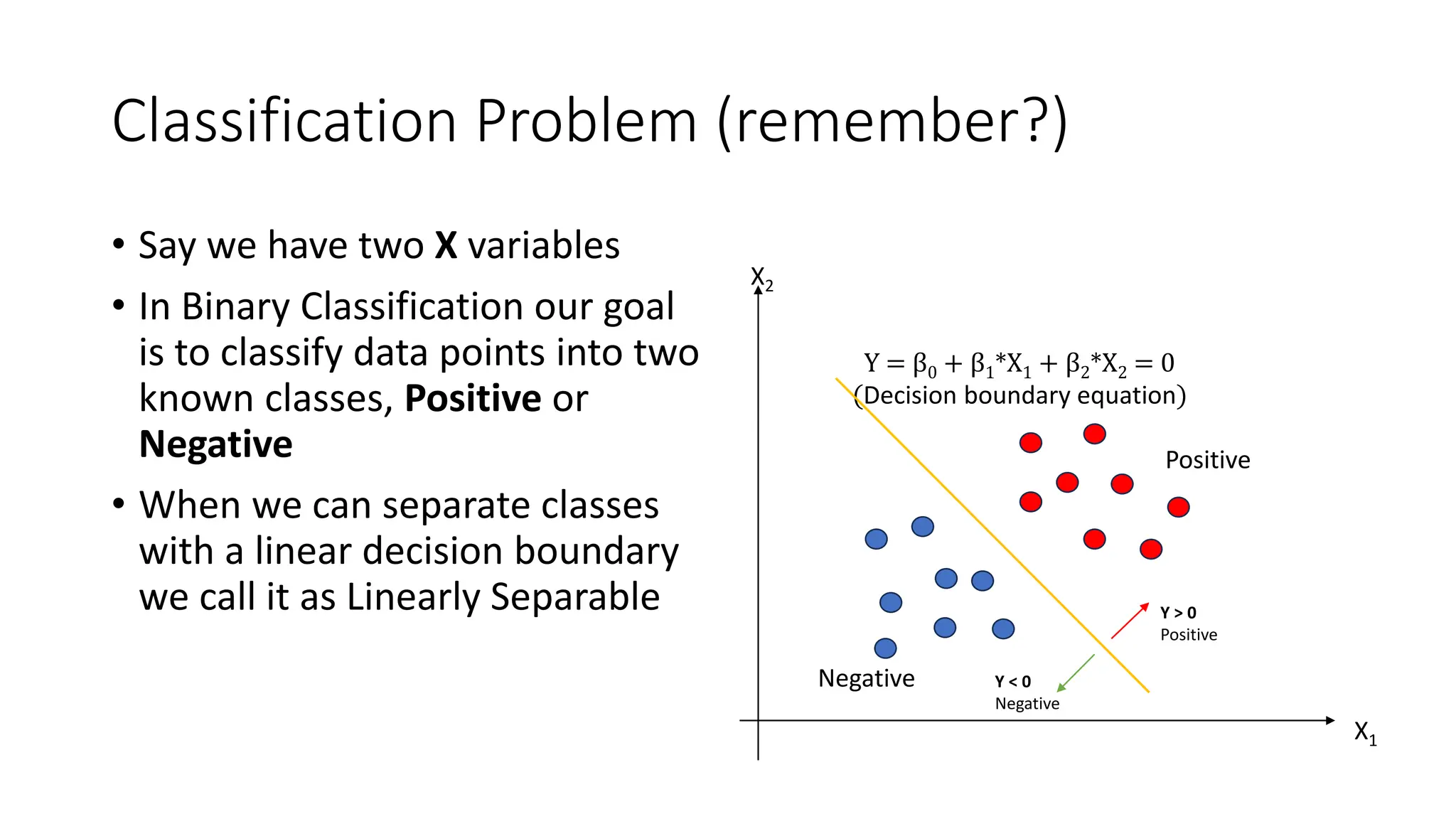 Classification Problem (remember?)

• Say we have two **X** variables

• In Binary Classification our goal is to classify data points into two known classes, **Positive** or **Negative**

• When we can separate classes with a linear decision boundary we call it as Linearly Separable

$X_2$

$Y = \beta_0 + \beta_1 * X_1 + \beta_2 * X_2 = 0$
(Decision boundary equation)

Positive

Y > 0
Positive

Negative

Y < 0
Negative

$X_1$